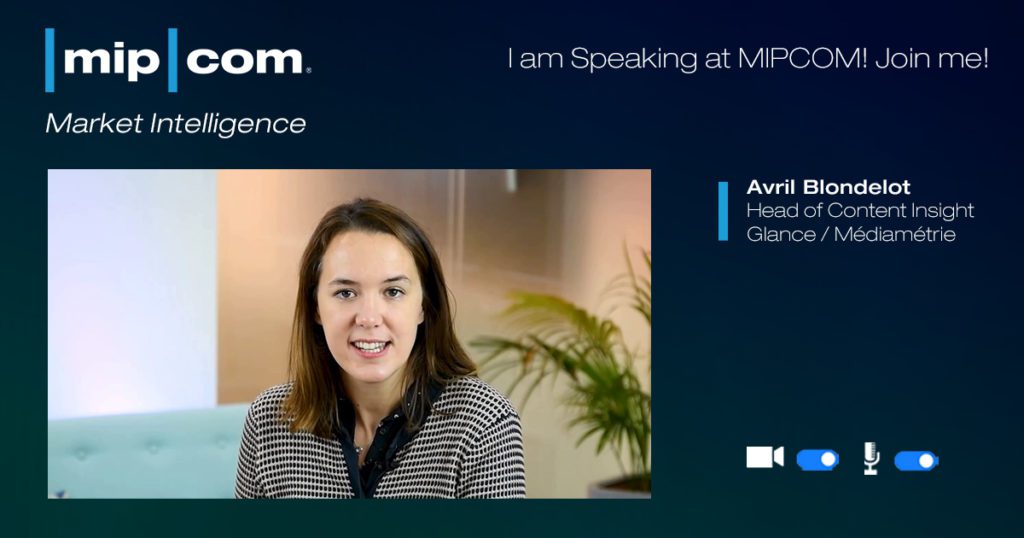 mip com

Market Intelligence

I am Speaking at MIPCOM! Join me!

Avril Blondelot
Head of Content Insight
Glance / Médiamétrie